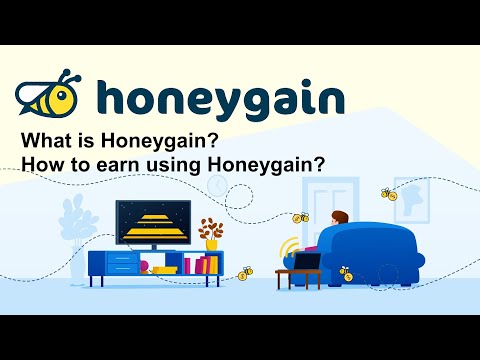 honeygain

What is Honeygain?
How to earn using Honeygain?